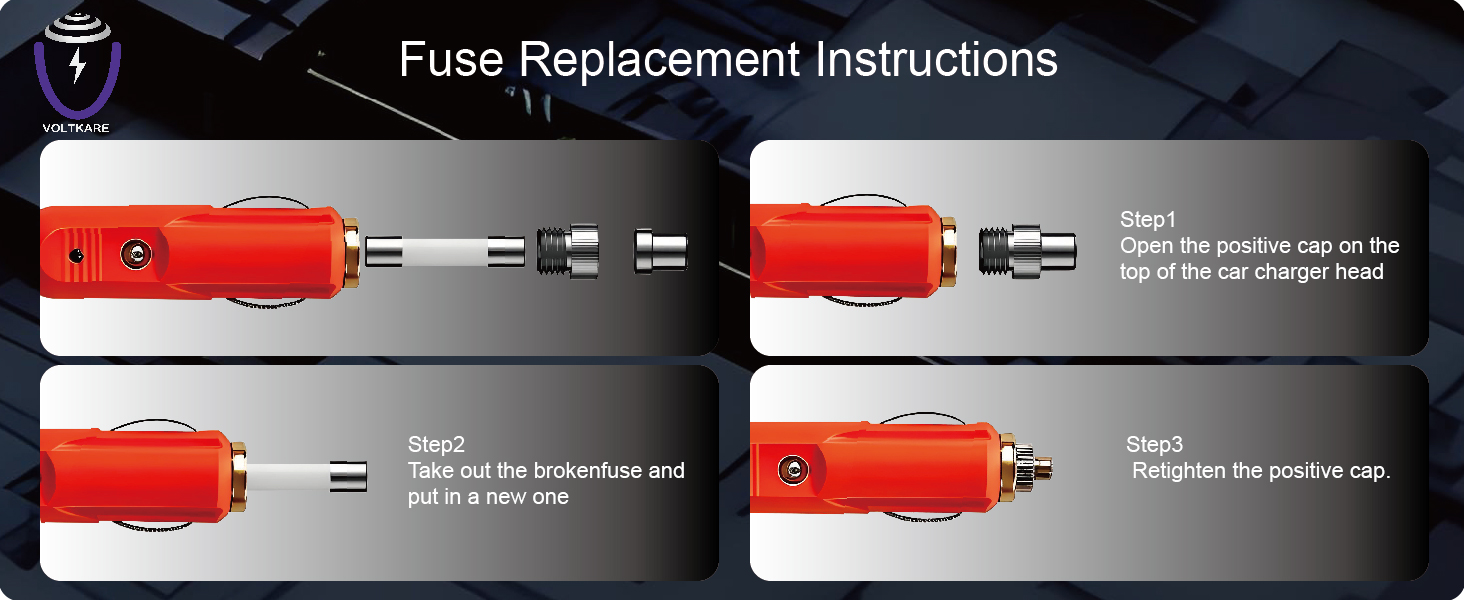 VOLTKARE

Fuse Replacement Instructions

Step1
Open the positive cap on the top of the car charger head

Step2
Take out the brokenfuse and put in a new one

Step3
Retighten the positive cap.